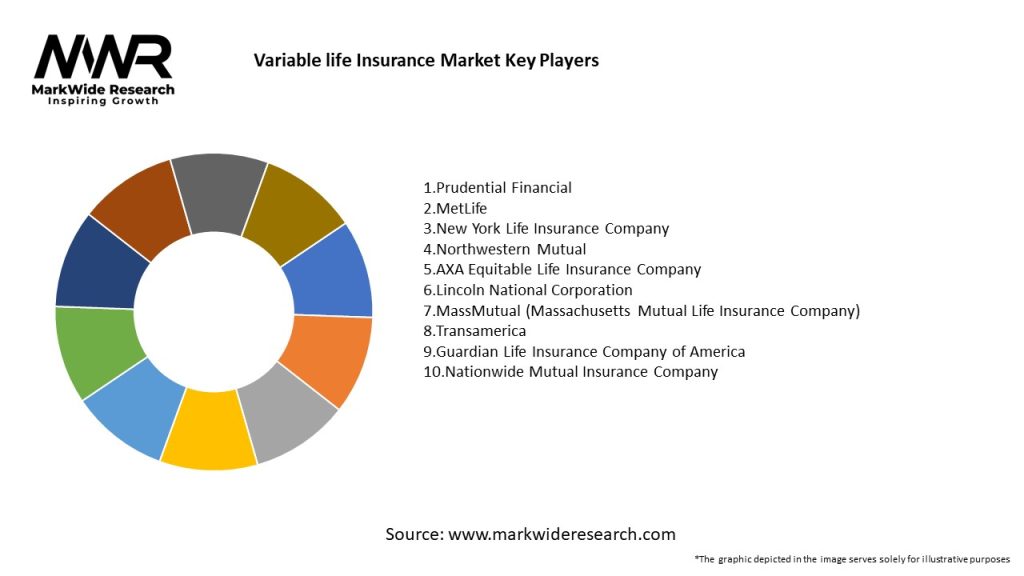 MWR
MarkWide Research
Inspiring Growth

Variable life Insurance Market Key Players

1.Prudential Financial
2.MetLife
3.New York Life Insurance Company
4.Northwestern Mutual
5.AXA Equitable Life Insurance Company
6.Lincoln National Corporation
7.MassMutual (Massachusetts Mutual Life Insurance Company)
8.Transamerica
9.Guardian Life Insurance Company of America
10.Nationwide Mutual Insurance Company

Source: www.markwideresearch.com

*The graphic depicted in the image serves solely for illustrative purposes